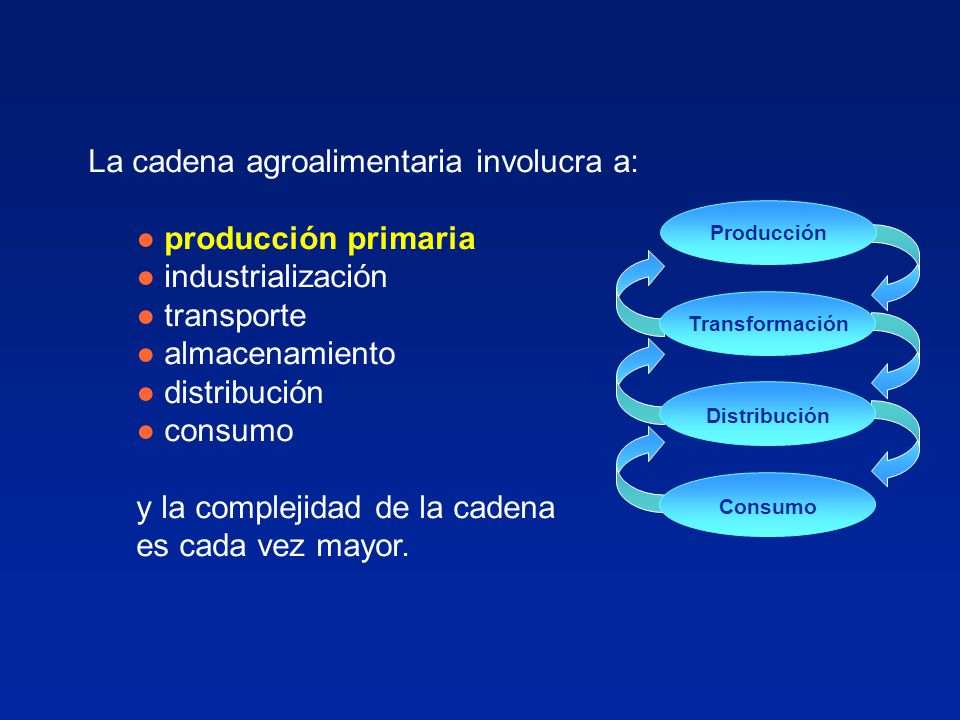 La cadena agroalimentaria involucra a:

● producción primaria
● industrialización
● transporte
● almacenamiento
● distribución
● consumo

y la complejidad de la cadena es cada vez mayor.

Producción

Transformación

Distribución

Consumo